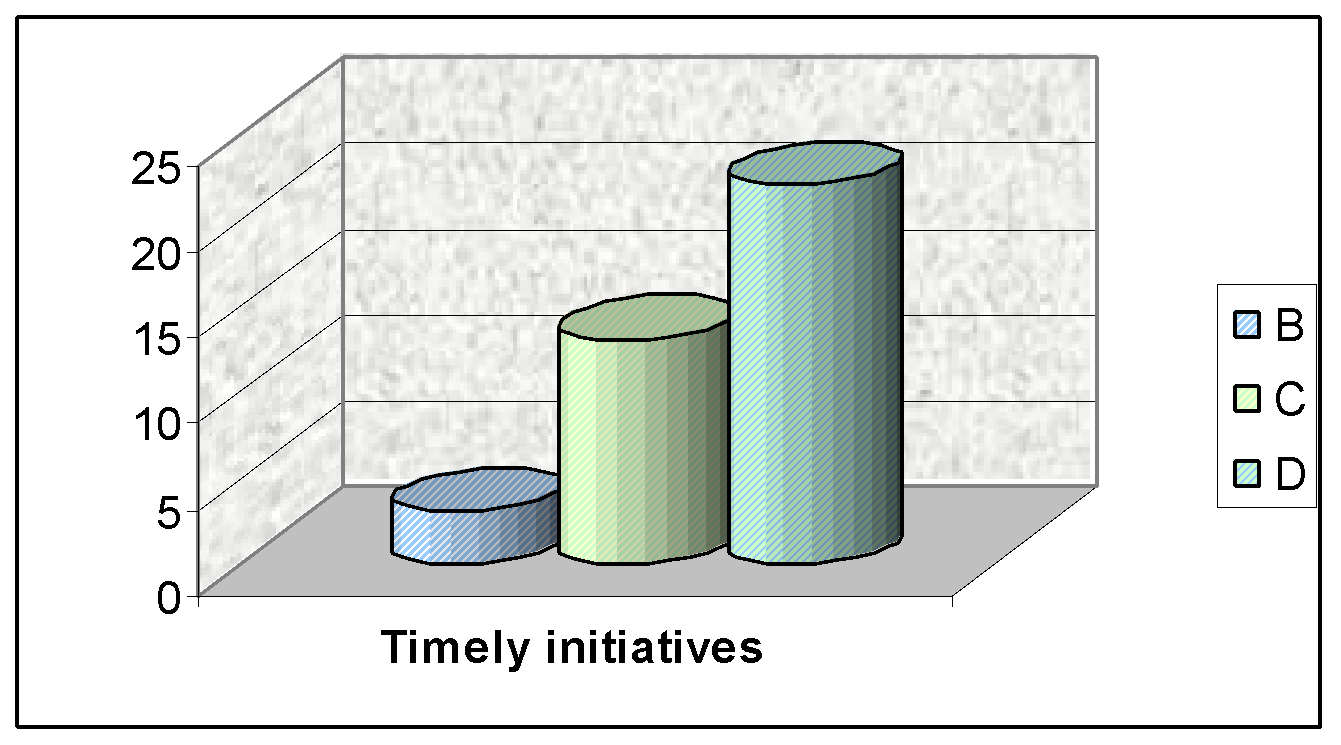 25
20
15
10
5
0

Timely initiatives

B
C
D